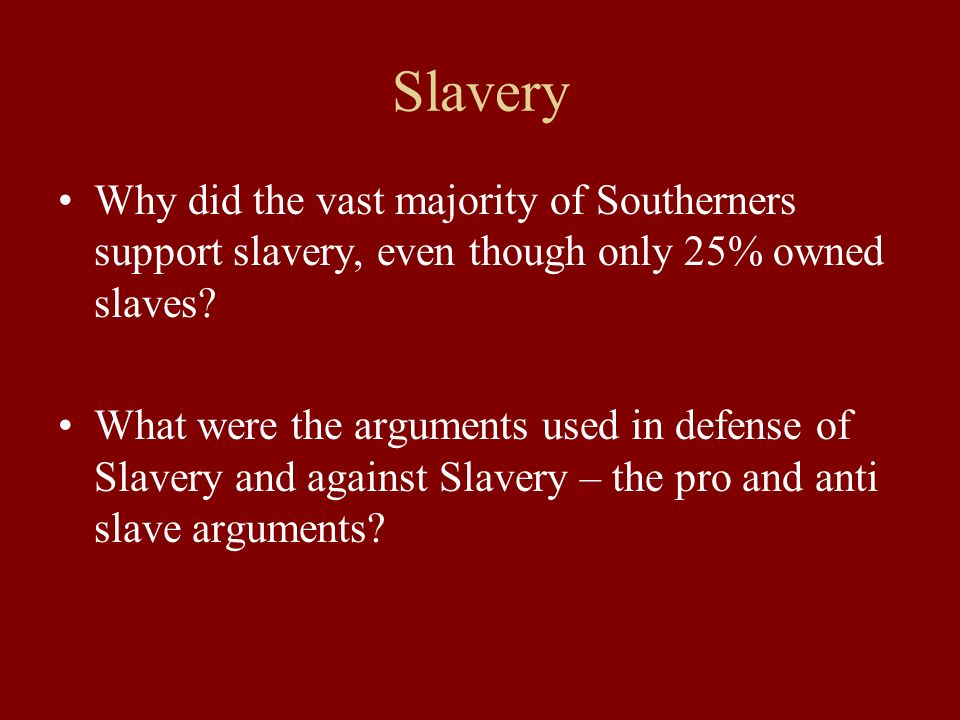 Slavery

• Why did the vast majority of Southerners support slavery, even though only 25% owned slaves?

• What were the arguments used in defense of Slavery and against Slavery – the pro and anti slave arguments?